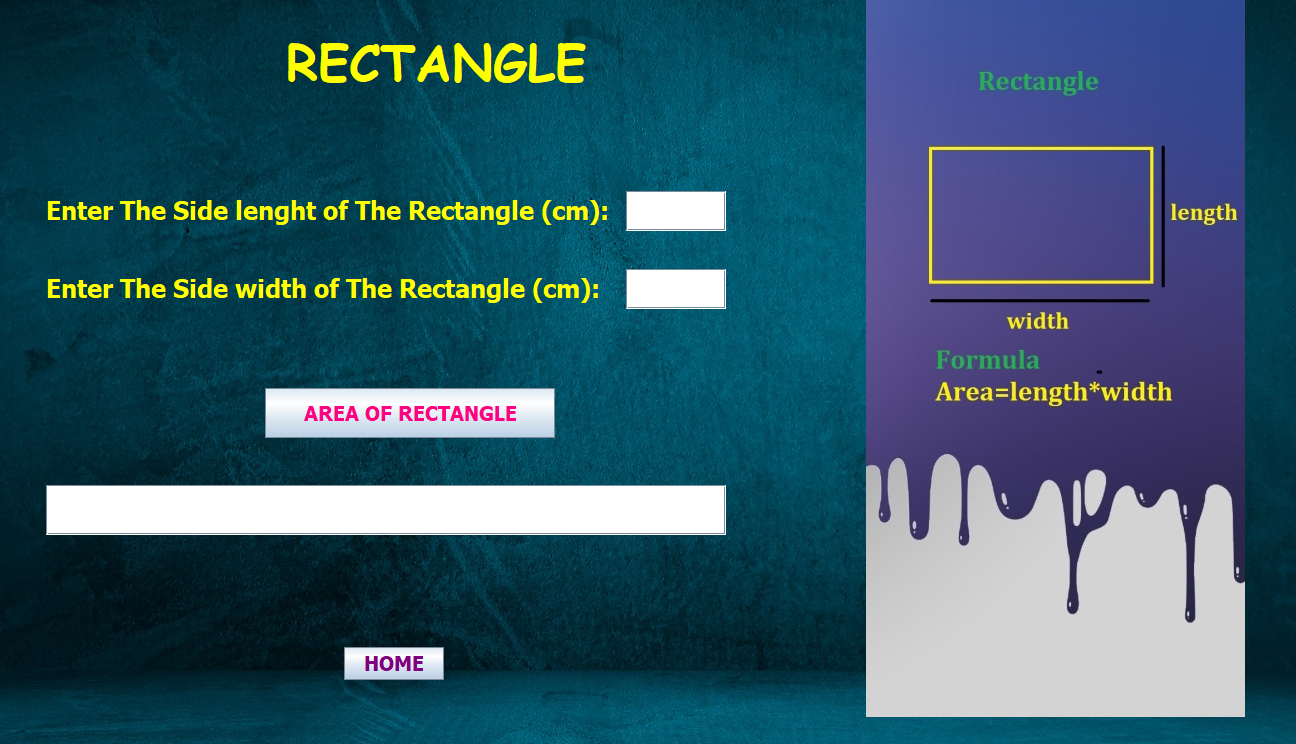 RECTANGLE

Enter The Side lenght of The Rectangle (cm):

Enter The Side width of The Rectangle (cm):

AREA OF RECTANGLE

HOME

Rectangle

length

width

Formula
Area=length*width